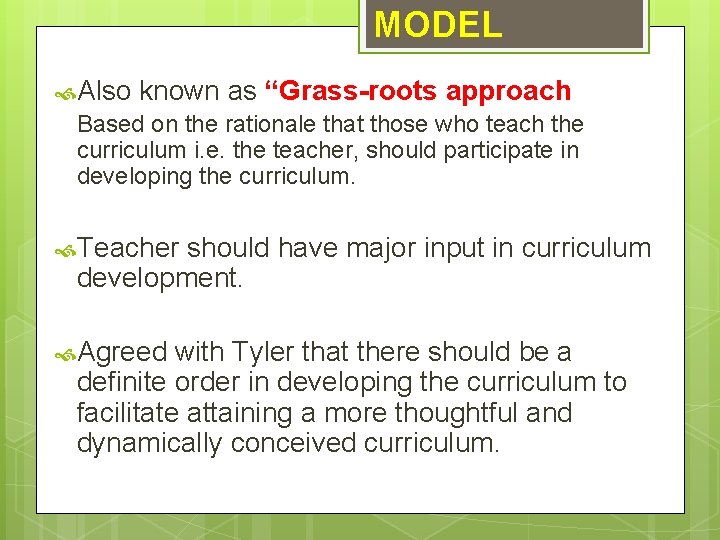 MODEL

Also known as “Grass-roots approach

Based on the rationale that those who teach the curriculum i.e. the teacher, should participate in developing the curriculum.

Teacher should have major input in curriculum development.

Agreed with Tyler that there should be a definite order in developing the curriculum to facilitate attaining a more thoughtful and dynamically conceived curriculum.